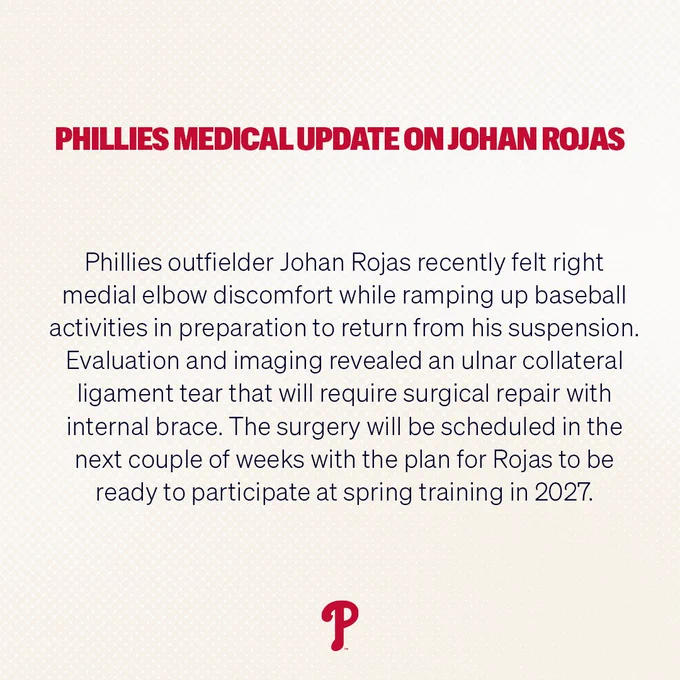 PHILLIES MEDICAL UPDATE ON JOHAN ROJAS

Phillies outfielder Johan Rojas recently felt right medial elbow discomfort while ramping up baseball activities in preparation to return from his suspension. Evaluation and imaging revealed an ulnar collateral ligament tear that will require surgical repair with internal brace. The surgery will be scheduled in the next couple of weeks with the plan for Rojas to be ready to participate at spring training in 2027.

P